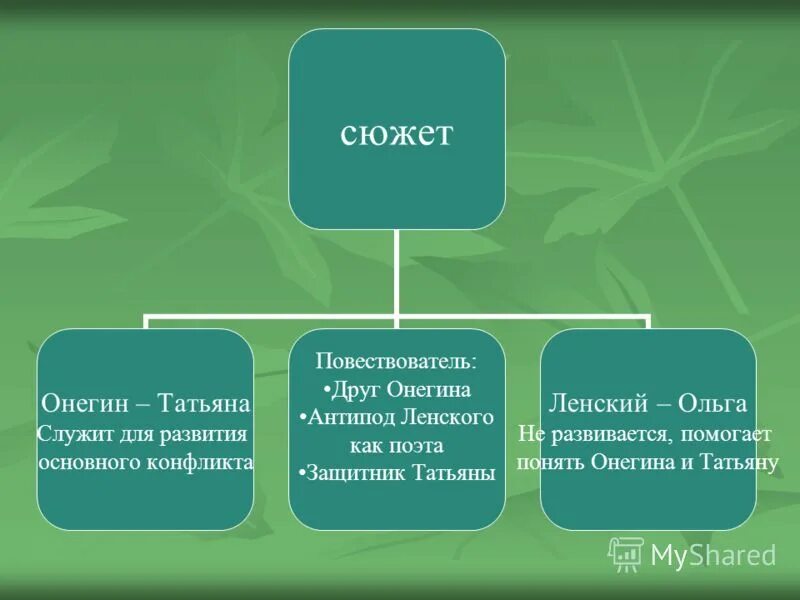 сюжет

Онегин – Татьяна
Служит для развития основного конфликта

Повествователь:
•Друг Онегина
•Антипод Ленского как поэта
•Защитник Татьяны

Ленский – Ольга
Не развивается, помогает понять Онегина и Татьяну

MyShared